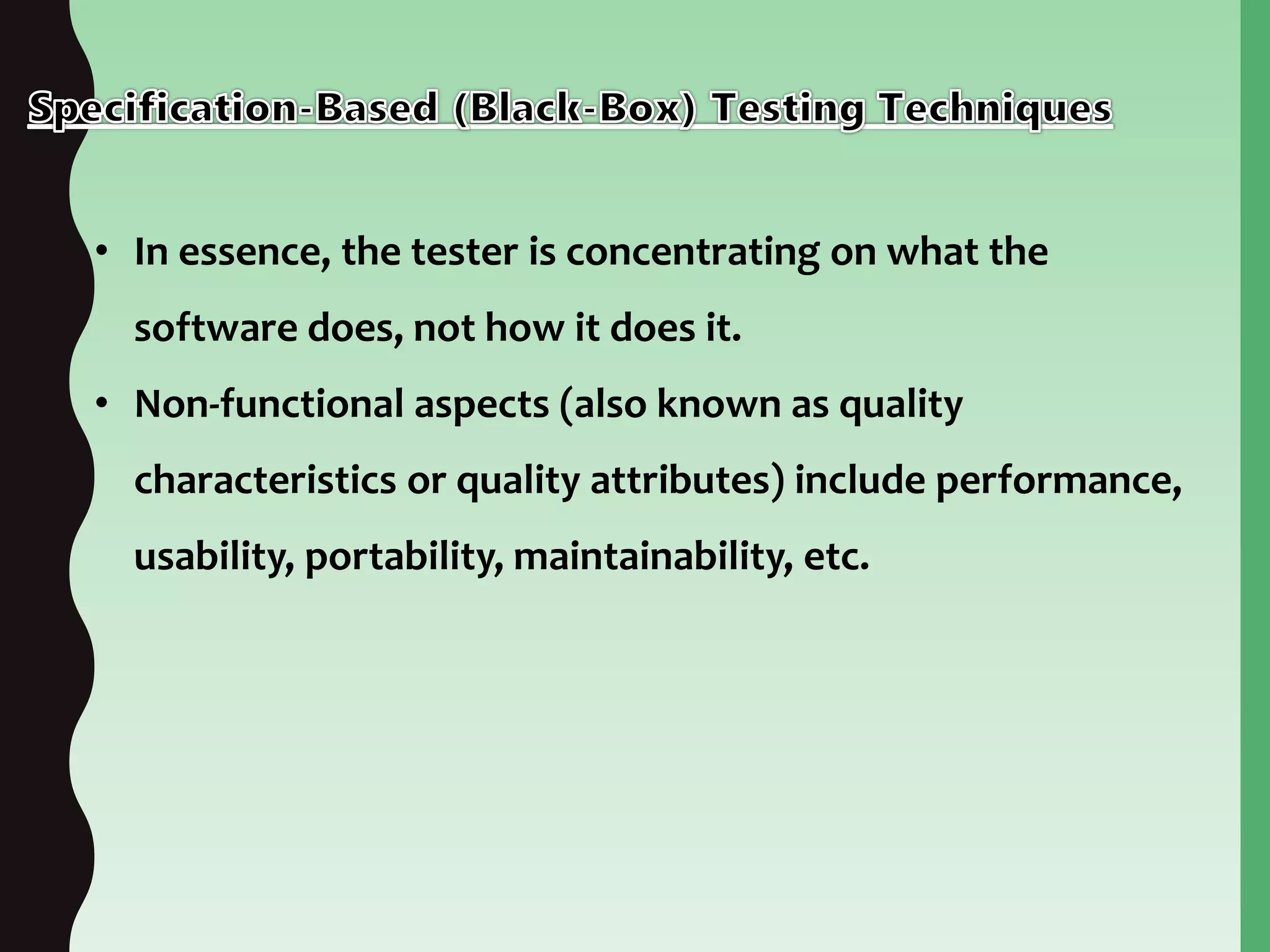 Specification-Based (Black-Box) Testing Techniques

• In essence, the tester is concentrating on what the software does, not how it does it.

• Non-functional aspects (also known as quality characteristics or quality attributes) include performance, usability, portability, maintainability, etc.